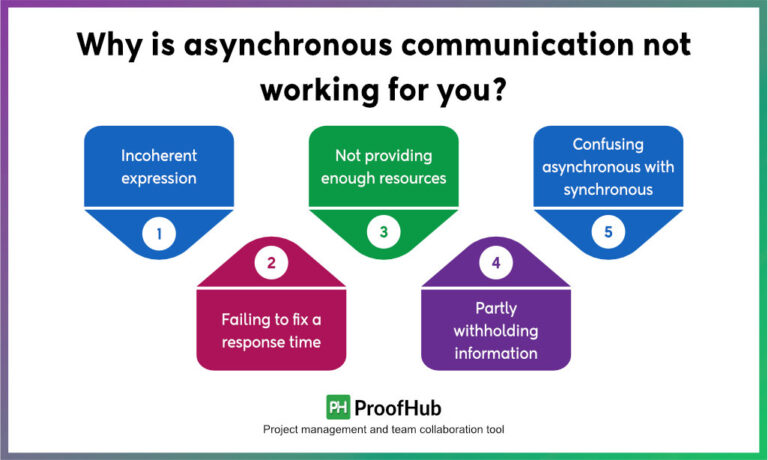 Why is asynchronous communication not working for you?

Incoherent expression

1

2

Failing to fix a response time

Not providing enough resources

3

4

Partly withholding information

Confusing asynchronous with synchronous

5

PH ProofHub

Project management and team collaboration tool